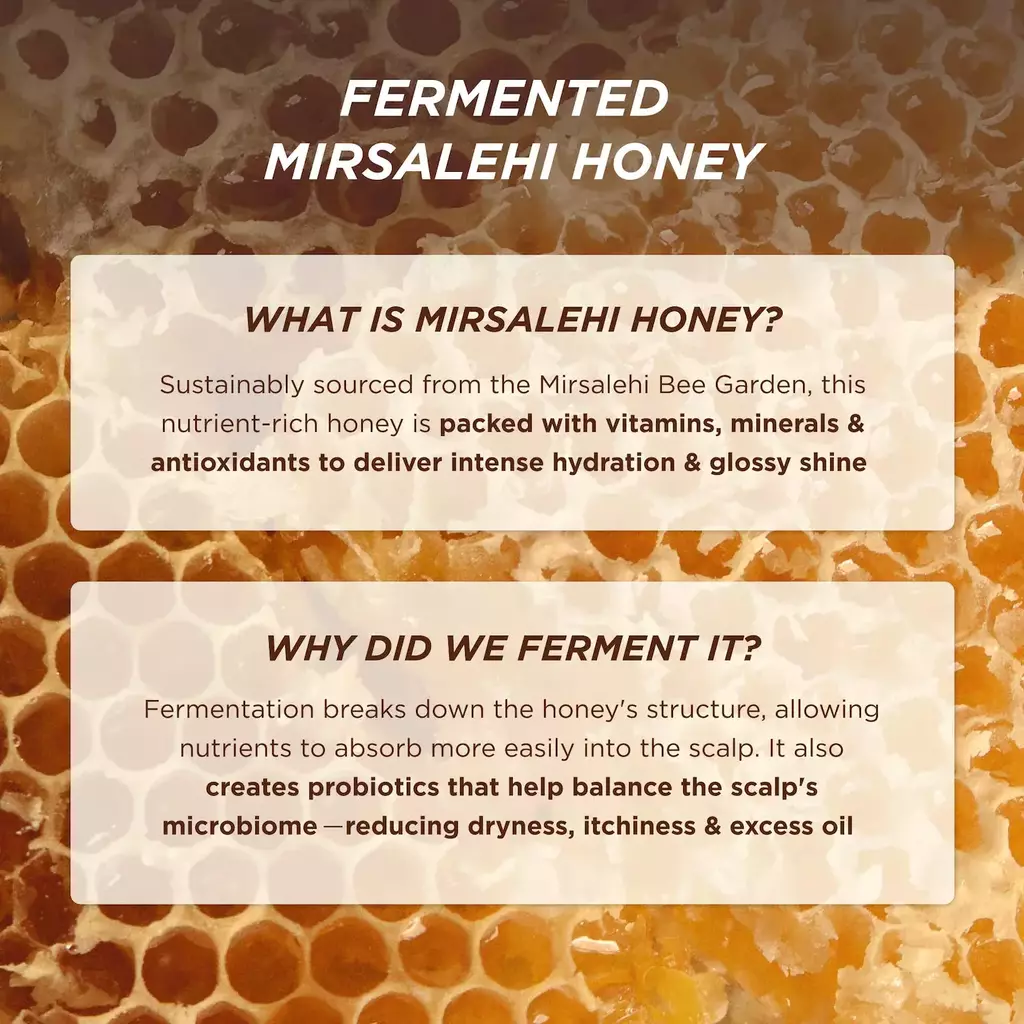 FERMENTED MIRSALEHI HONEY

WHAT IS MIRSALEHI HONEY?

Sustainably sourced from the Mirsalehi Bee Garden, this nutrient-rich honey is packed with vitamins, minerals & antioxidants to deliver intense hydration & glossy shine

WHY DID WE FERMENT IT?

Fermentation breaks down the honey's structure, allowing nutrients to absorb more easily into the scalp. It also creates probiotics that help balance the scalp's microbiome—reducing dryness, itchiness & excess oil